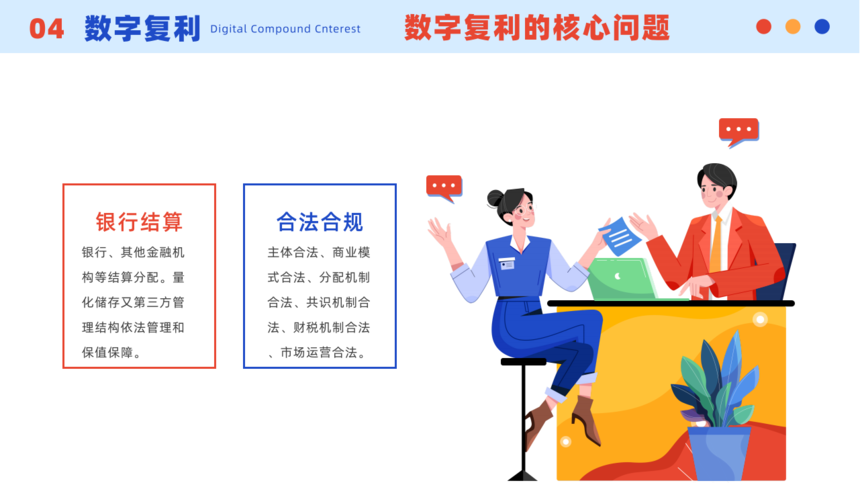 04 数字复利 Digital Compound Cnterest 数字复利的核心问题

银行结算

银行、其他金融机构等结算分配。量化储存又第三方管理结构依法管理和保值保障。

合法合规

主体合法、商业模式合法、分配机制合法、共识机制合法、财税机制合法、市场运营合法。